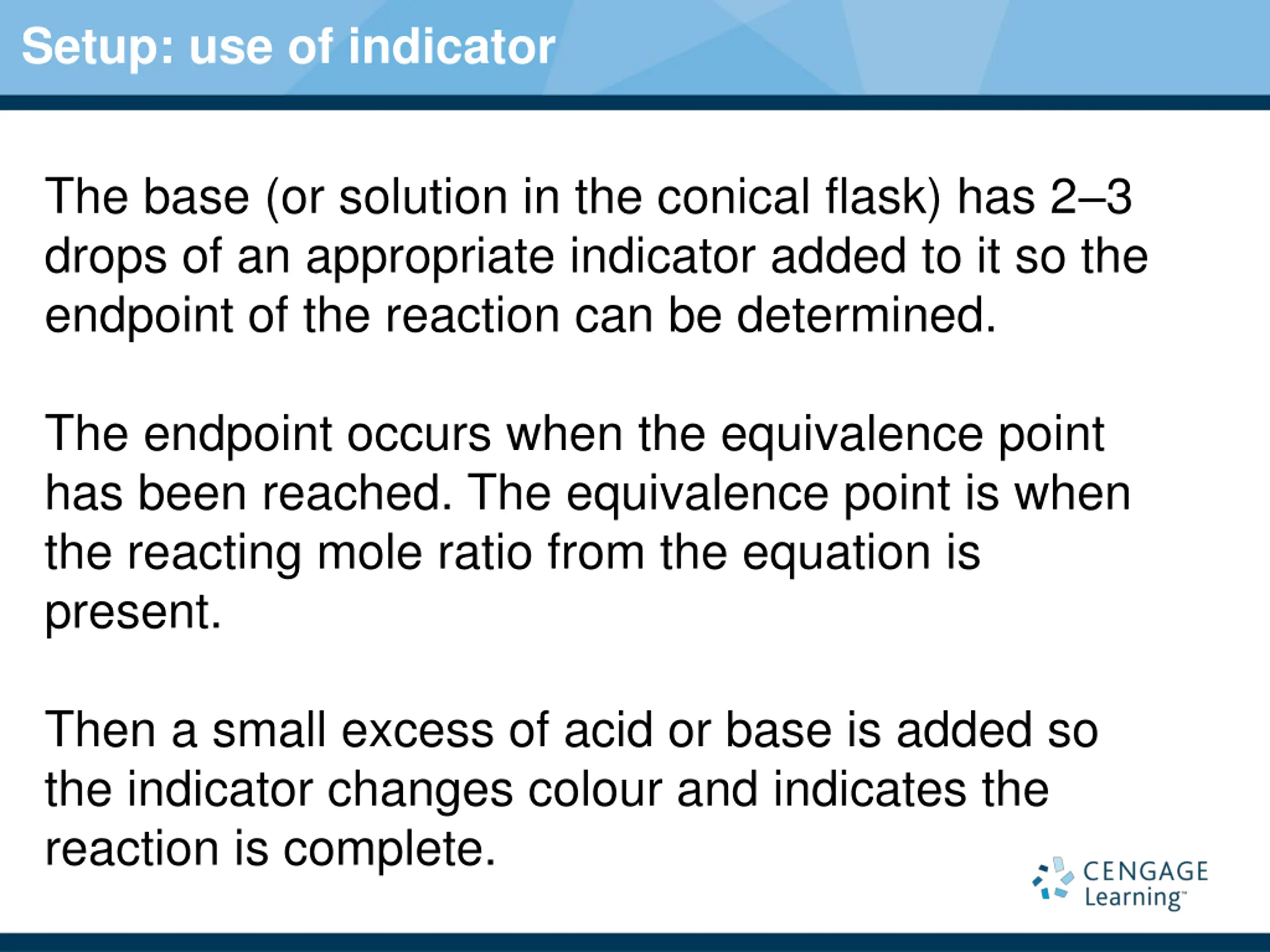 Setup: use of indicator

The base (or solution in the conical flask) has 2–3 drops of an appropriate indicator added to it so the endpoint of the reaction can be determined.

The endpoint occurs when the equivalence point has been reached. The equivalence point is when the reacting mole ratio from the equation is present.

Then a small excess of acid or base is added so the indicator changes colour and indicates the reaction is complete.

CENGAGE Learning™